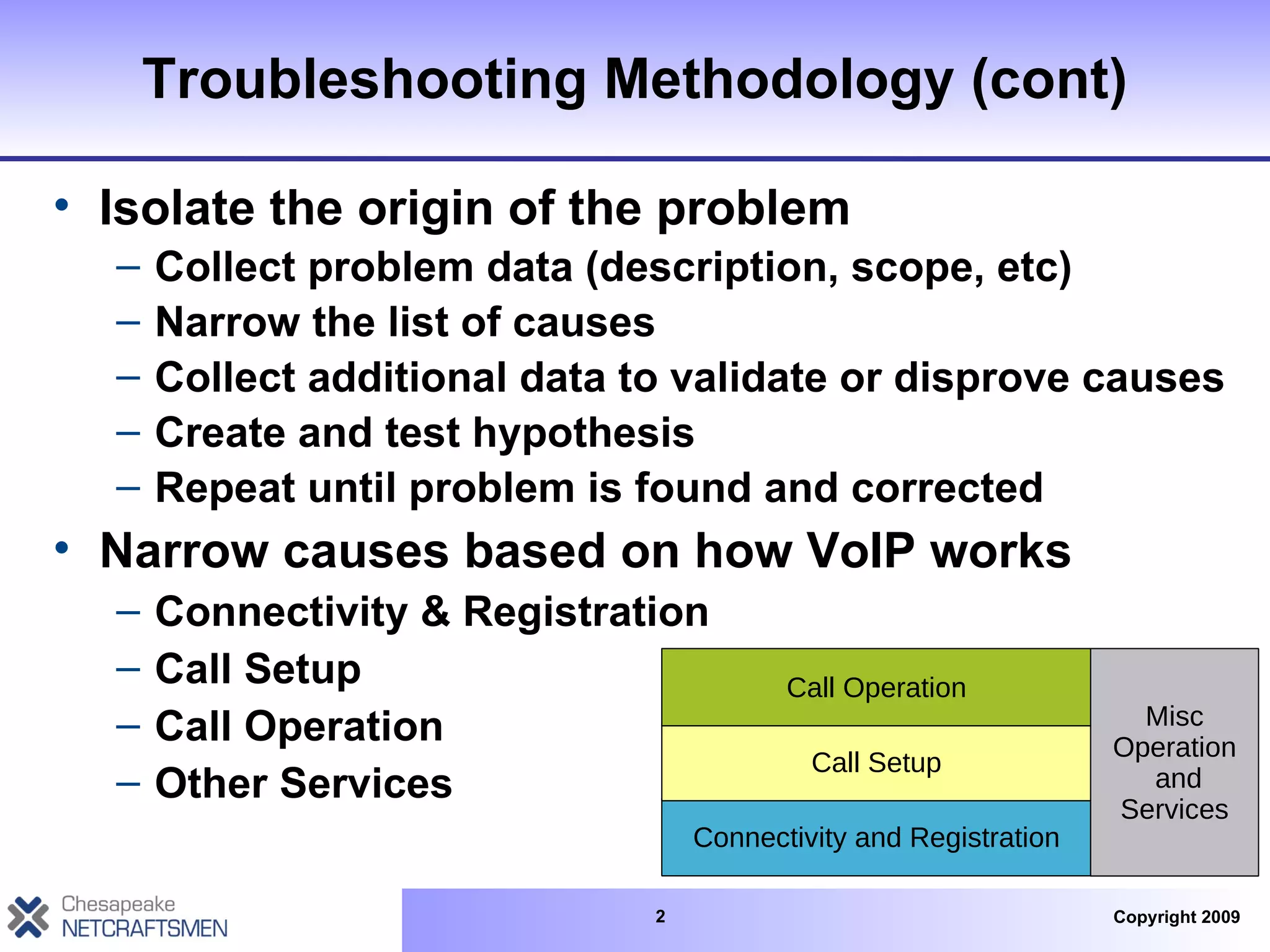 Troubleshooting Methodology (cont)

• Isolate the origin of the problem
– Collect problem data (description, scope, etc)
– Narrow the list of causes
– Collect additional data to validate or disprove causes
– Create and test hypothesis
– Repeat until problem is found and corrected

• Narrow causes based on how VoIP works
– Connectivity & Registration
– Call Setup
– Call Operation
– Other Services

Call Operation
Call Setup
Connectivity and Registration
Misc Operation and Services

Chesapeake NETCRAFTSMEN
2
Copyright 2009